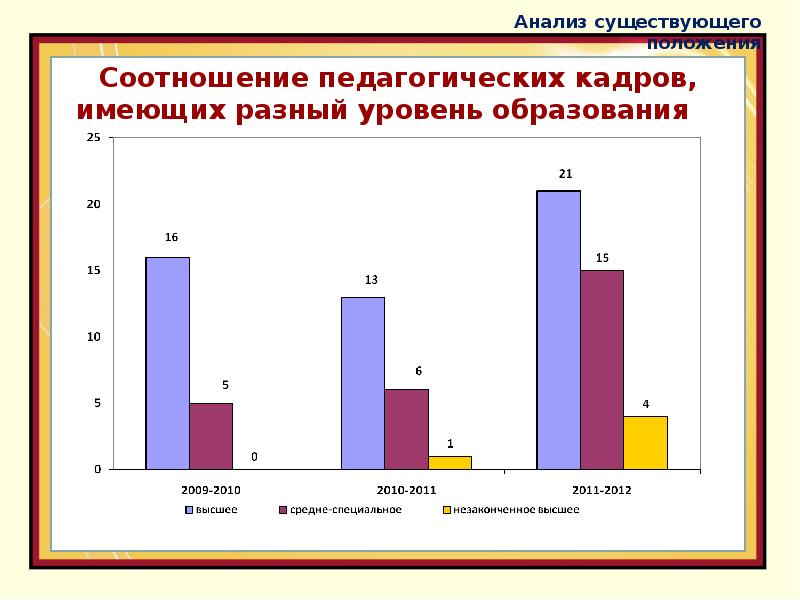 Анализ существующего положения

Соотношение педагогических кадров, имеющих разный уровень образования

25
20
15
10
5
0

16
5
0
13
6
1
21
15
4

2009-2010
2010-2011
2011-2012

высшее
средне-специальное
незаконченное высшее